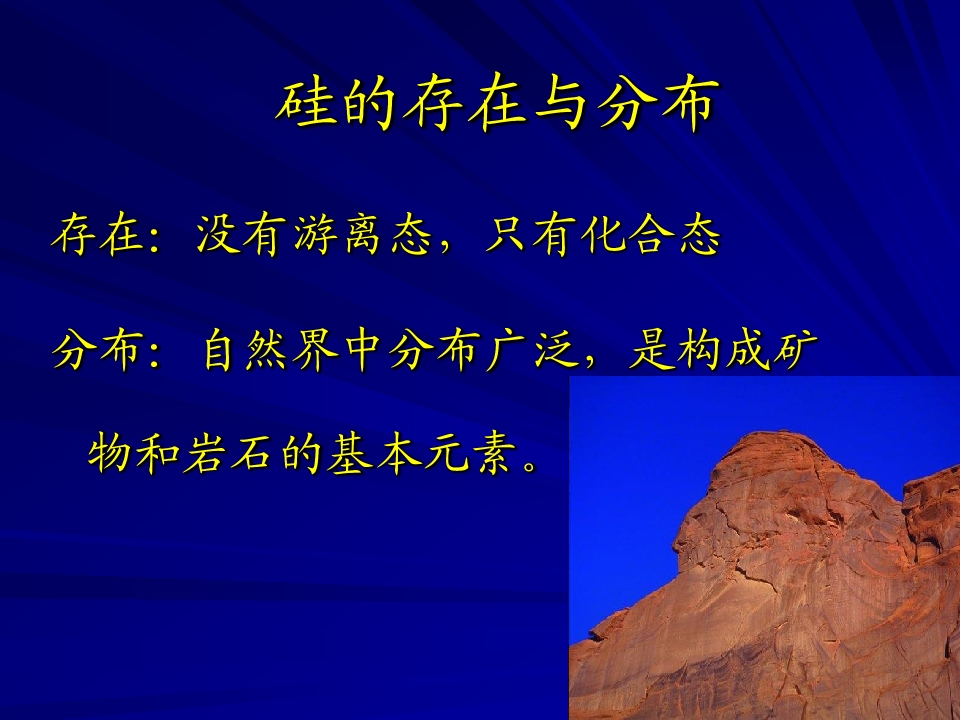 硅的存在与分布

存在：没有游离态，只有化合态

分布：自然界中分布广泛，是构成矿物和岩石的基本元素。